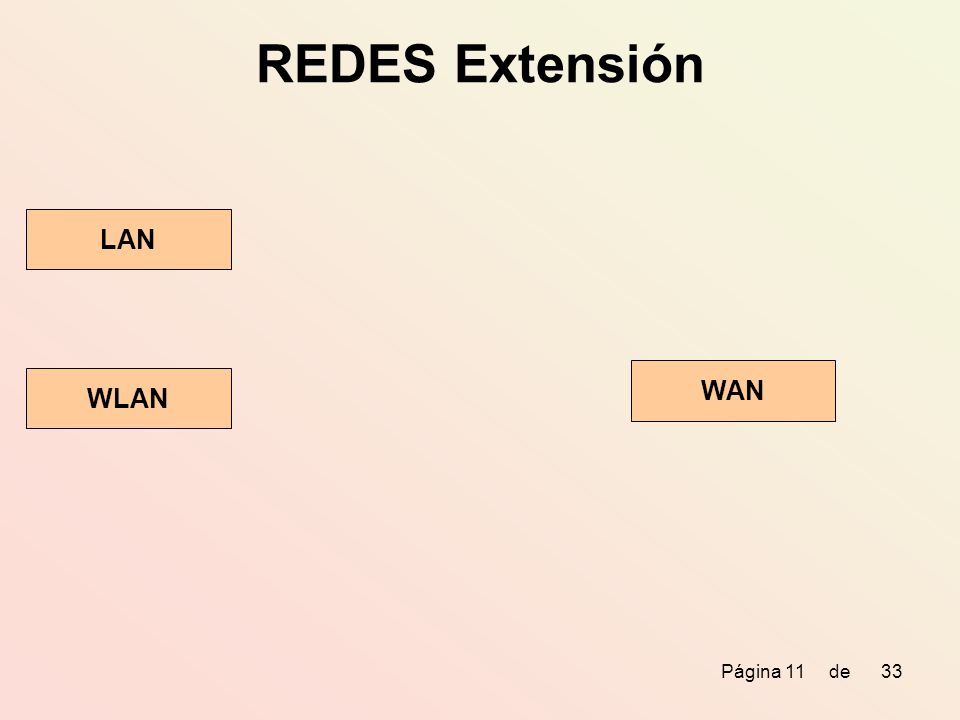 REDES Extensión

LAN

WLAN

WAN

Página 11 de 33